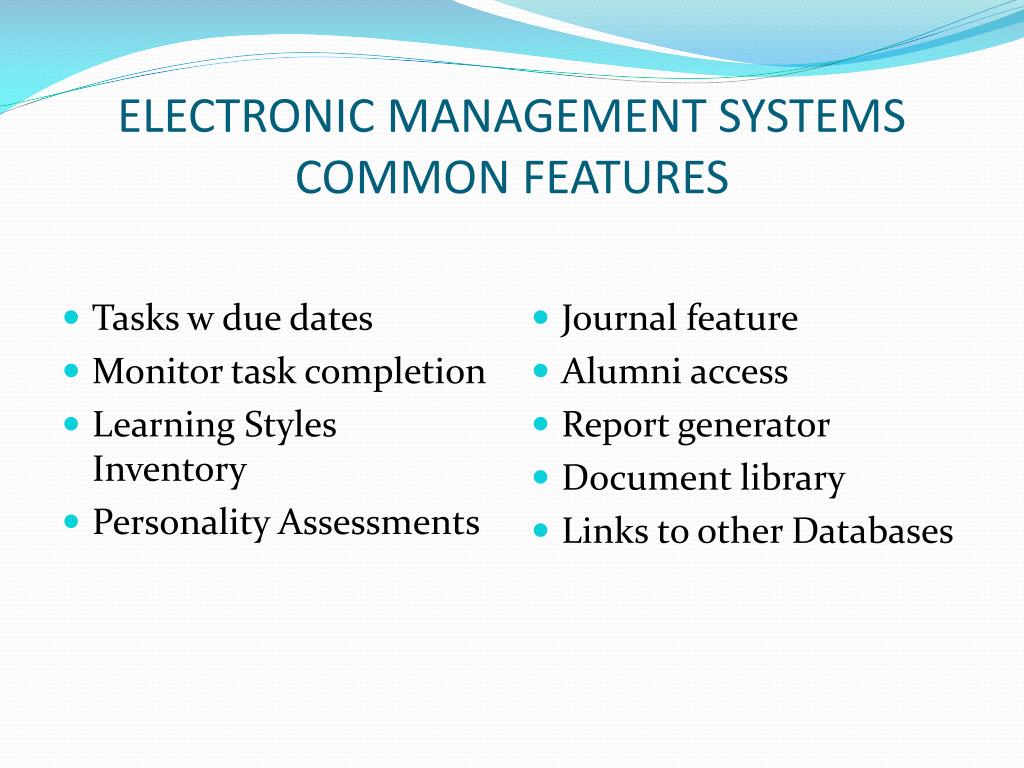 ELECTRONIC MANAGEMENT SYSTEMS COMMON FEATURES

- Tasks w due dates
- Monitor task completion
- Learning Styles Inventory
- Personality Assessments

- Journal feature
- Alumni access
- Report generator
- Document library
- Links to other Databases